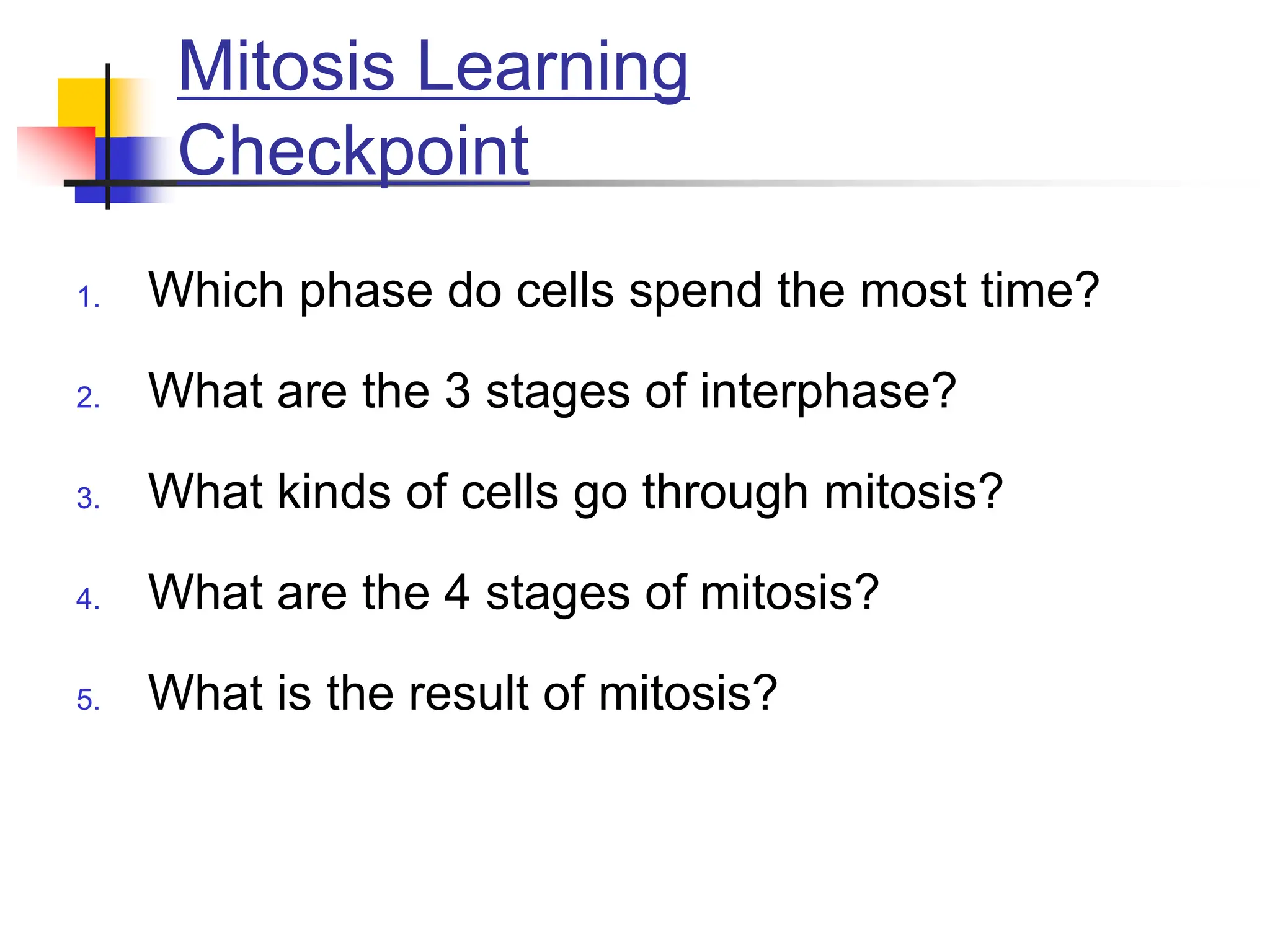 Mitosis Learning Checkpoint

1. Which phase do cells spend the most time?

2. What are the 3 stages of interphase?

3. What kinds of cells go through mitosis?

4. What are the 4 stages of mitosis?

5. What is the result of mitosis?